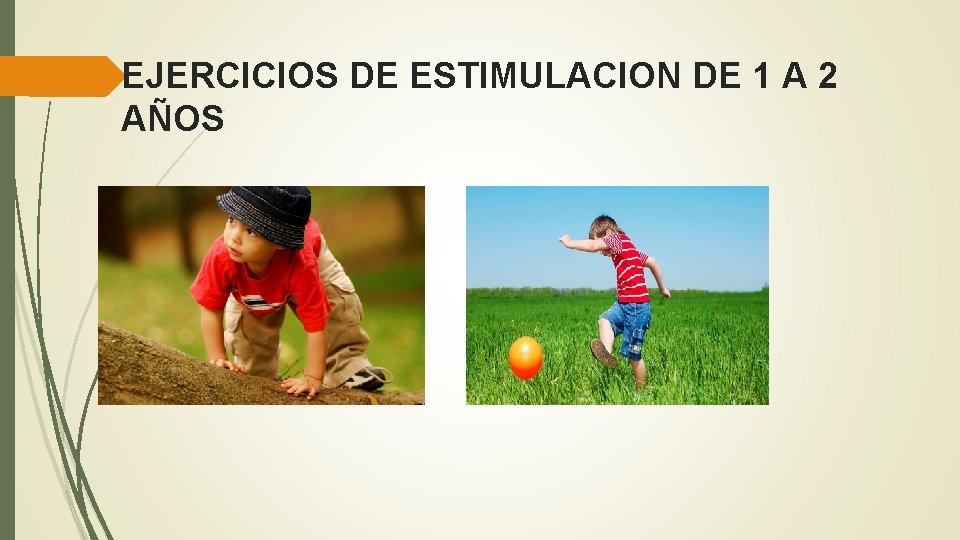 EJERCICIOS DE ESTIMULACION DE 1 A 2 AÑOS